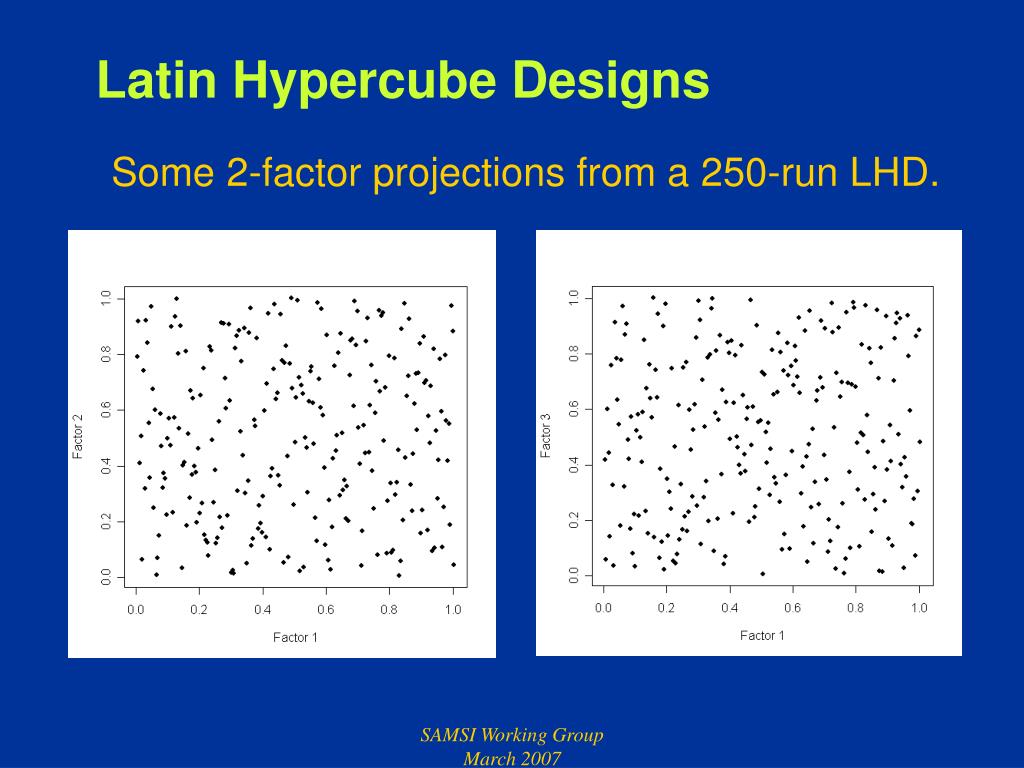 Latin Hypercube Designs

Some 2-factor projections from a 250-run LHD.

1.0
0.8
0.6
0.4
0.2
0.0
Factor 2
0.0 0.2 0.4 0.6 0.8 1.0
Factor 1

1.0
0.8
0.6
0.4
0.2
0.0
Factor 3
0.0 0.2 0.4 0.6 0.8 1.0
Factor 1

SAMSI Working Group
March 2007